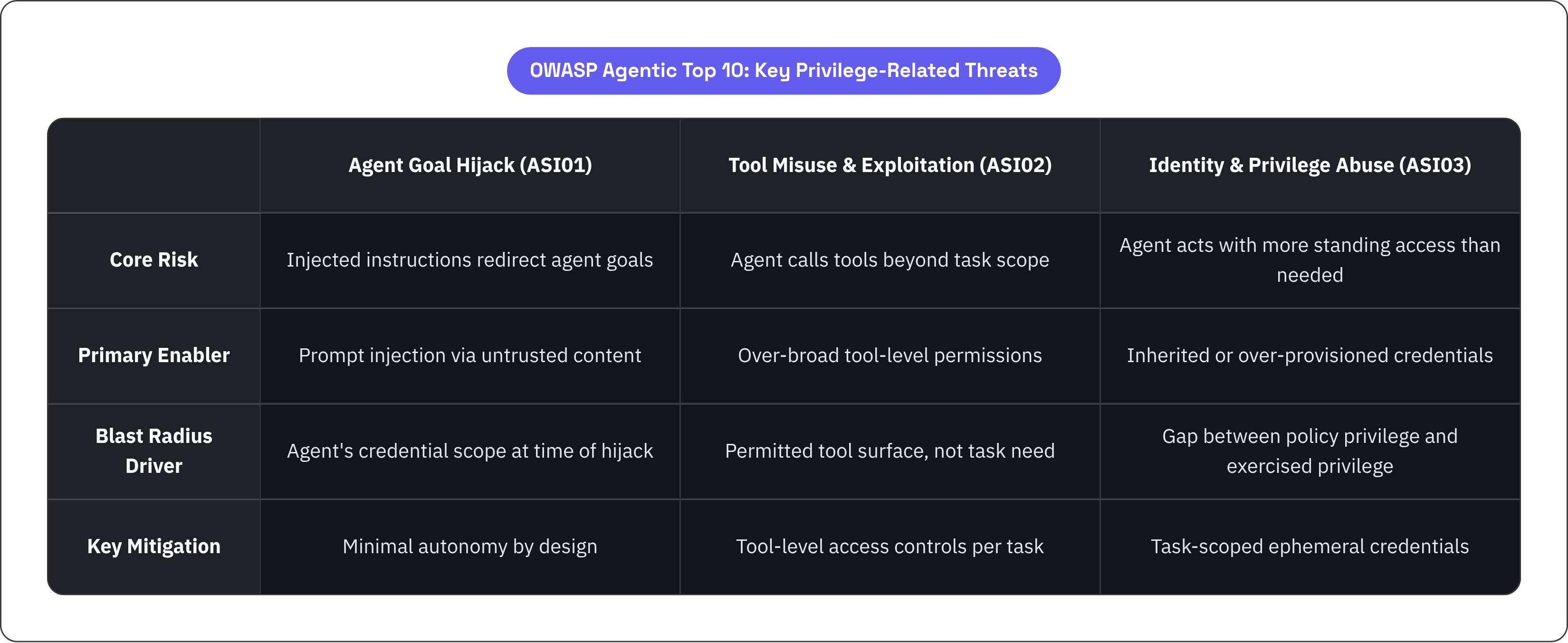 OWASP Agentic Top 10: Key Privilege-Related Threats

| | Agent Goal Hijack (ASI01) | Tool Misuse & Exploitation (ASI02) | Identity & Privilege Abuse (ASI03) |
|---|---|---|---|
| Core Risk | Injected instructions redirect agent goals | Agent calls tools beyond task scope | Agent acts with more standing access than needed |
| Primary Enabler | Prompt injection via untrusted content | Over-broad tool-level permissions | Inherited or over-provisioned credentials |
| Blast Radius Driver | Agent's credential scope at time of hijack | Permitted tool surface, not task need | Gap between policy privilege and exercised privilege |
| Key Mitigation | Minimal autonomy by design | Tool-level access controls per task | Task-scoped ephemeral credentials |